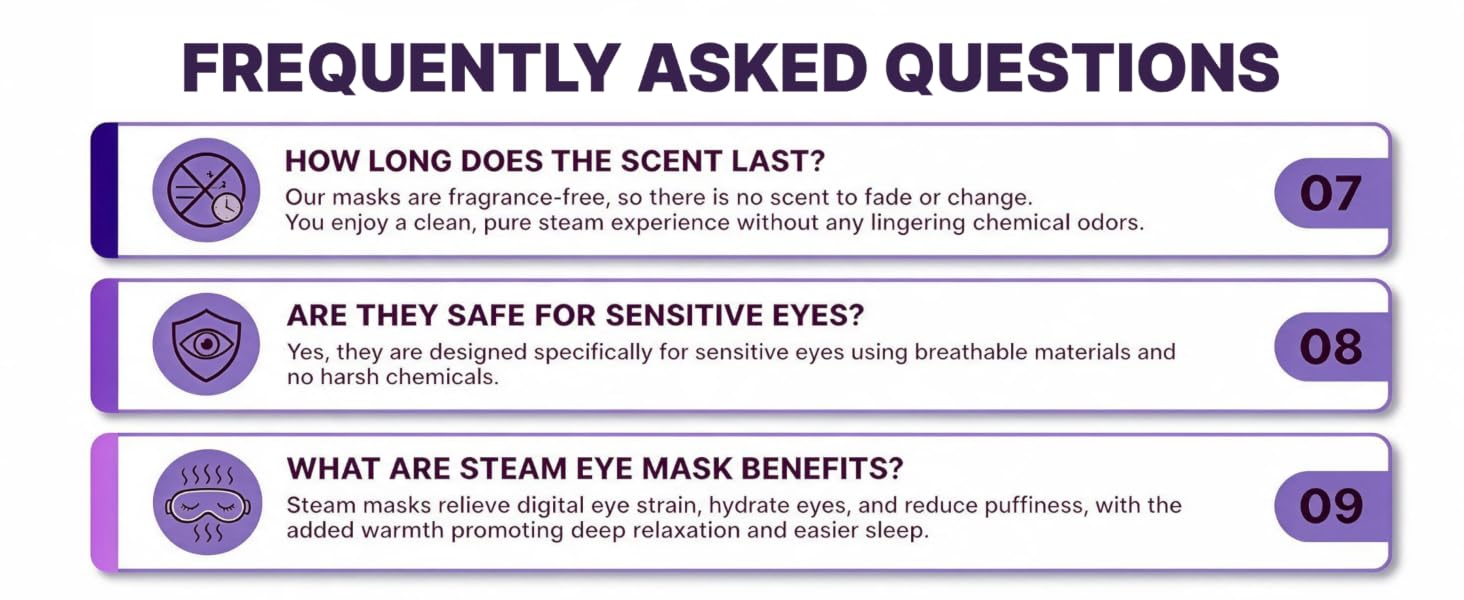 FREQUENTLY ASKED QUESTIONS

HOW LONG DOES THE SCENT LAST?
Our masks are fragrance-free, so there is no scent to fade or change. You enjoy a clean, pure steam experience without any lingering chemical odors.

07

ARE THEY SAFE FOR SENSITIVE EYES?
Yes, they are designed specifically for sensitive eyes using breathable materials and no harsh chemicals.

08

WHAT ARE STEAM EYE MASK BENEFITS?
Steam masks relieve digital eye strain, hydrate eyes, and reduce puffiness, with the added warmth promoting deep relaxation and easier sleep.

09